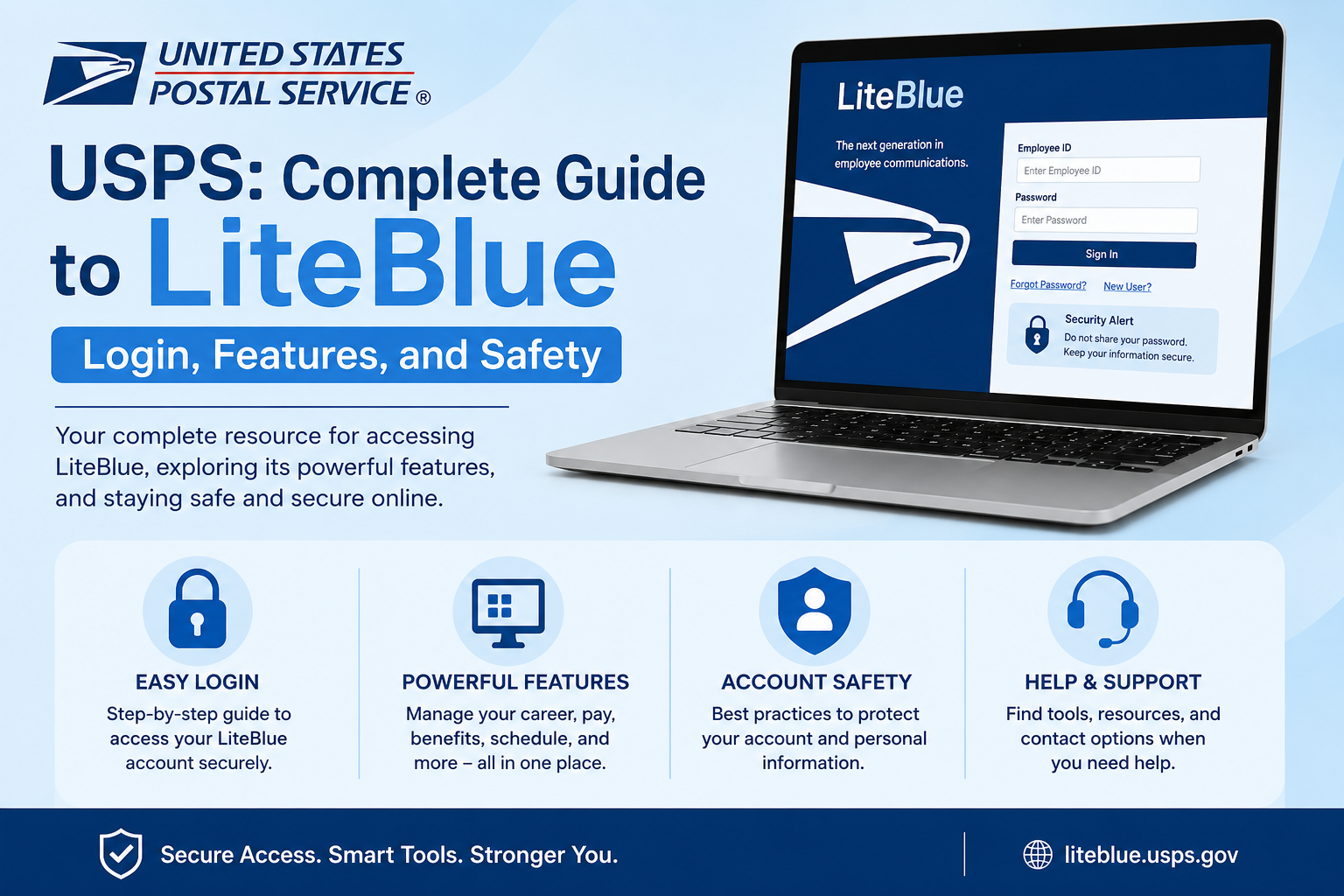 UNITED STATES POSTAL SERVICE ®

USPS: Complete Guide to LiteBlue

Login, Features, and Safety

Your complete resource for accessing LiteBlue, exploring its powerful features, and staying safe and secure online.

LiteBlue

The next generation in employee communications.

Employee ID

Enter Employee ID

Password

Enter Password

Sign In

Forgot Password?

New User?

Security Alert

Do not share your password. Keep your information secure.

EASY LOGIN

Step-by-step guide to access your LiteBlue account securely.

POWERFUL FEATURES

Manage your career, pay, benefits, schedule, and more – all in one place.

ACCOUNT SAFETY

Best practices to protect your account and personal information.

HELP & SUPPORT

Find tools, resources, and contact options when you need help.

Secure Access. Smart Tools. Stronger You.

liteblue.usps.gov